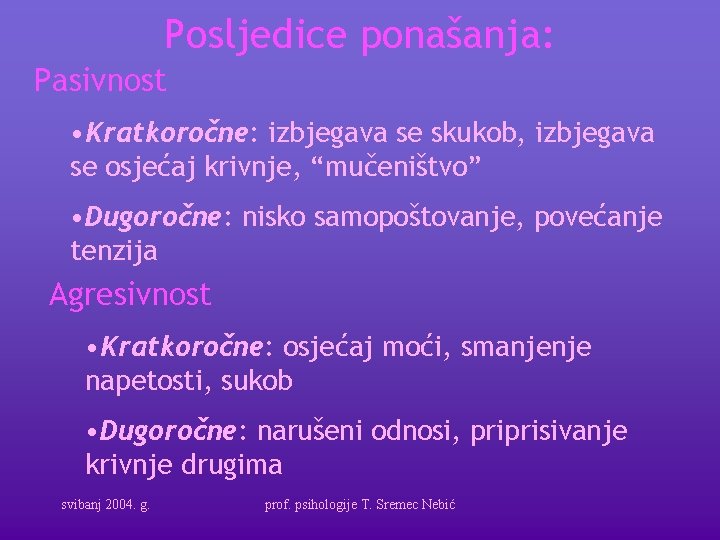 Posljedice ponašanja:

Pasivnost

•Kratkoročne: izbjegava se skukob, izbjegava se osjećaj krivnje, “mučeništvo”

•Dugoročne: nisko samopoštovanje, povećanje tenzija

Agresivnost

•Kratkoročne: osjećaj moći, smanjenje napetosti, sukob

•Dugoročne: narušeni odnosi, priprisivanje krivnje drugima

svibanj 2004. g.

prof. psihologije T. Sremec Nebić